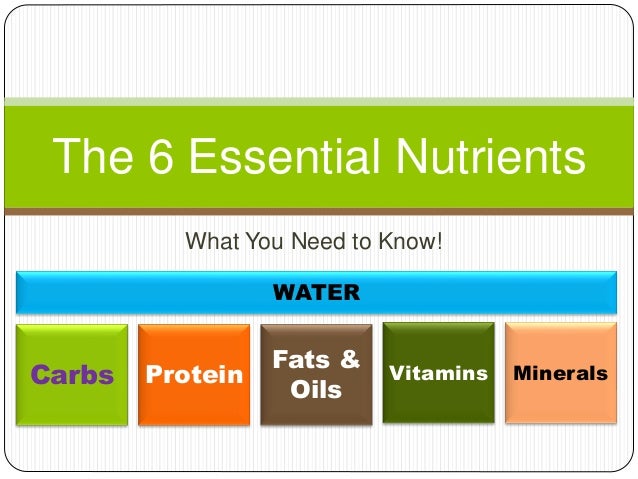 The 6 Essential Nutrients

What You Need to Know!

WATER

Carbs

Protein

Fats & Oils

Vitamins

Minerals